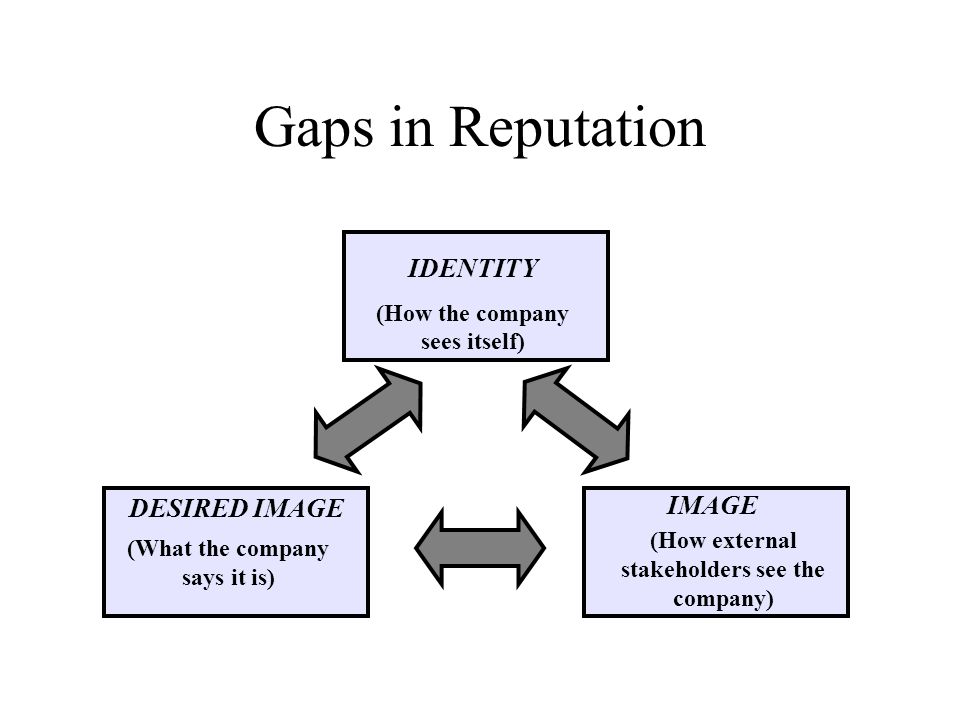 Gaps in Reputation

IDENTITY

(How the company sees itself)

DESIRED IMAGE

(What the company says it is)

IMAGE

(How external stakeholders see the company)